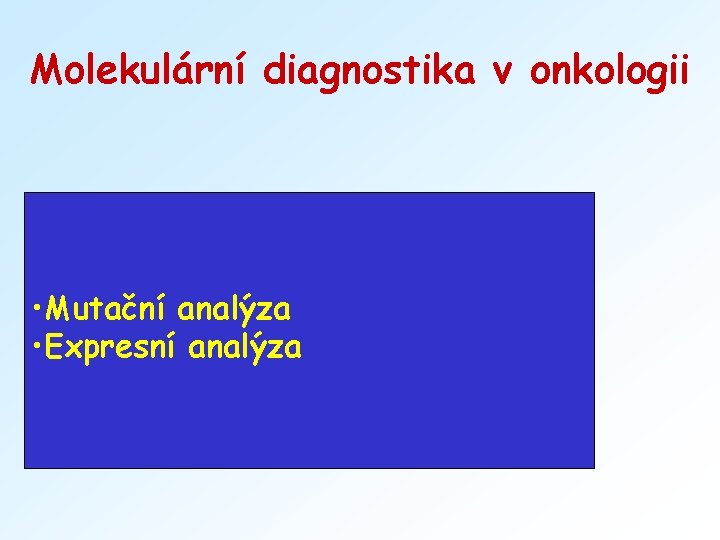 Molekulární diagnostika v onkologii

•Mutační analýza
•Expresní analýza